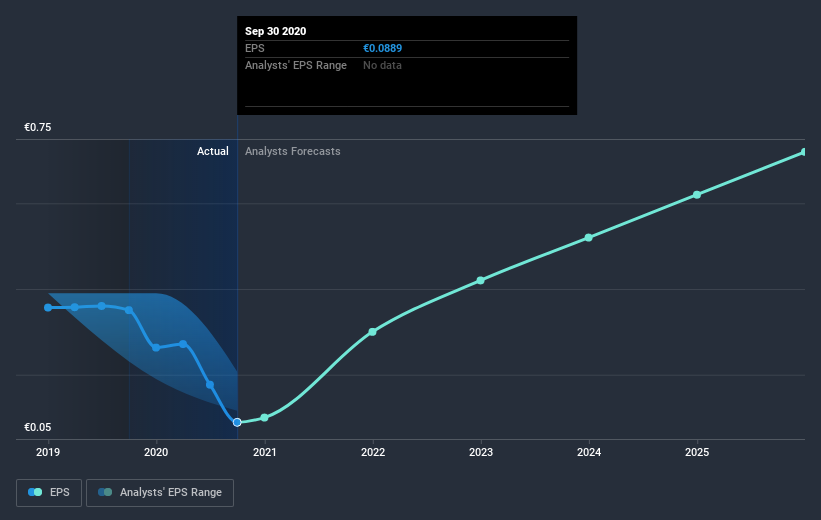 Sep 30 2020
EPS €0.0889
Analysts' EPS Range No data

€0.75

Actual Analysts Forecasts

€0.05

2019 2020 2021 2022 2023 2024 2025

EPS Analysts' EPS Range